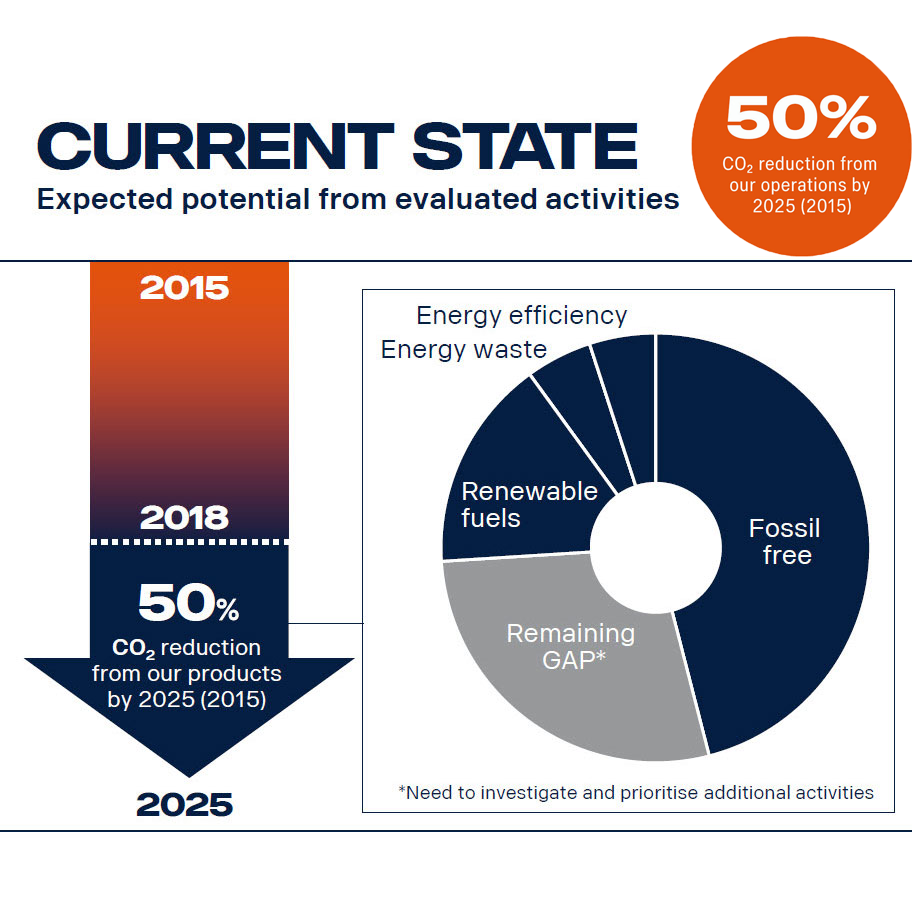 CURRENT STATE
Expected potential from evaluated activities

50%
$CO_2$ reduction from our operations by 2025 (2015)

2015

2018

50%
$CO_2$ reduction from our products by 2025 (2015)

2025

Energy efficiency
Energy waste
Renewable fuels
Fossil free
Remaining GAP*

*Need to investigate and prioritise additional activities